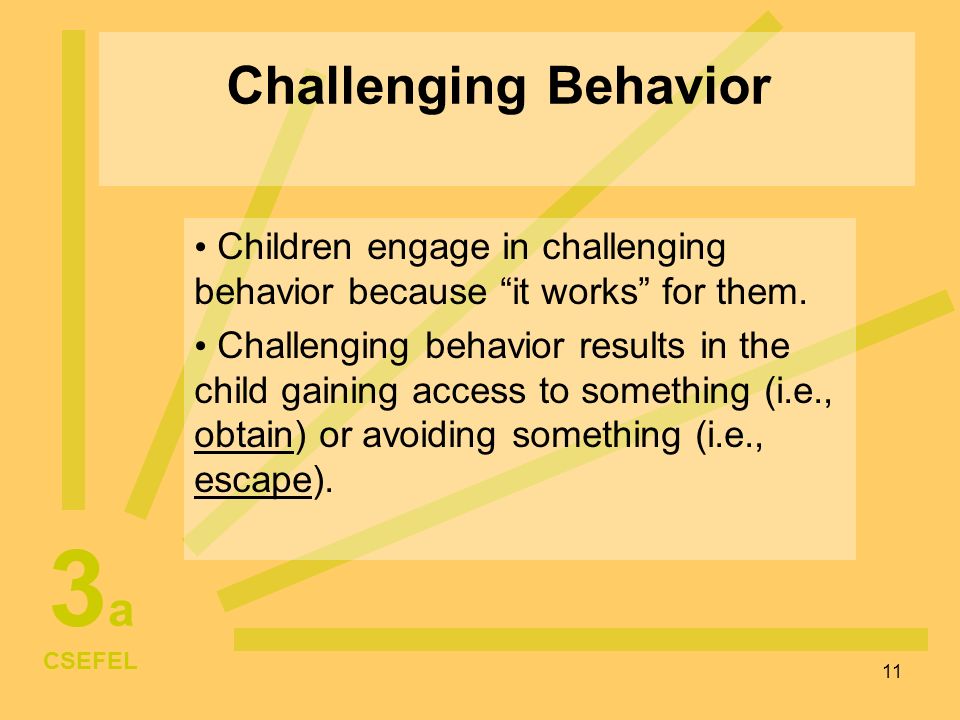 Challenging Behavior

• Children engage in challenging behavior because “it works” for them.

• Challenging behavior results in the child gaining access to something (i.e., obtain) or avoiding something (i.e., escape).

3a

CSEFEL

11